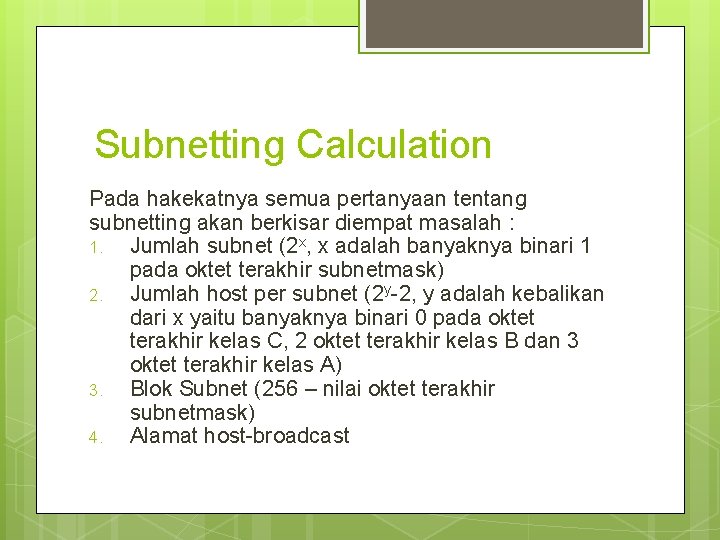 Subnetting Calculation

Pada hakekatnya semua pertanyaan tentang subnetting akan berkisar diempat masalah :

1. Jumlah subnet ($2^x$, x adalah banyaknya binari 1 pada oktet terakhir subnetmask)
2. Jumlah host per subnet ($2^y$-2, y adalah kebalikan dari x yaitu banyaknya binari 0 pada oktet terakhir kelas C, 2 oktet terakhir kelas B dan 3 oktet terakhir kelas A)
3. Blok Subnet (256 – nilai oktet terakhir subnetmask)
4. Alamat host-broadcast